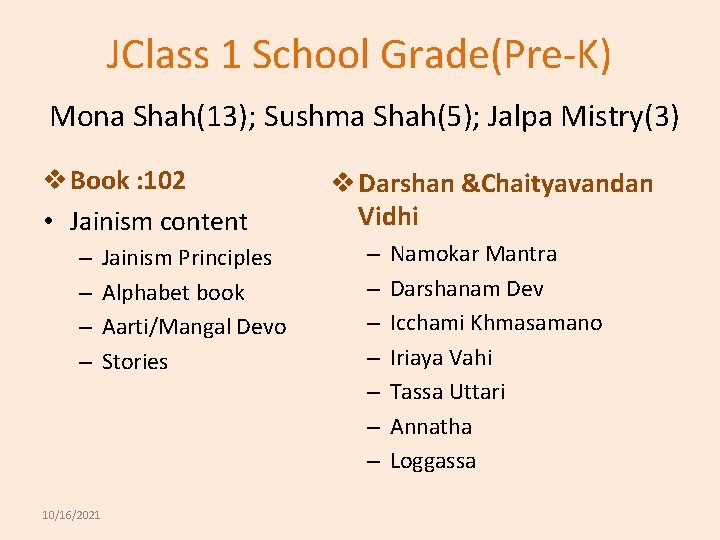 JClass 1 School Grade(Pre-K)

Mona Shah(13); Sushma Shah(5); Jalpa Mistry(3)

❖ Book :102
• Jainism content
– Jainism Principles
– Alphabet book
– Aarti/Mangal Devo
– Stories

❖ Darshan &Chaityavandan Vidhi
– Namokar Mantra
– Darshanam Dev
– Icchami Khmasamano
– Iriaya Vahi
– Tassa Uttari
– Annatha
– Loggassa

10/16/2021